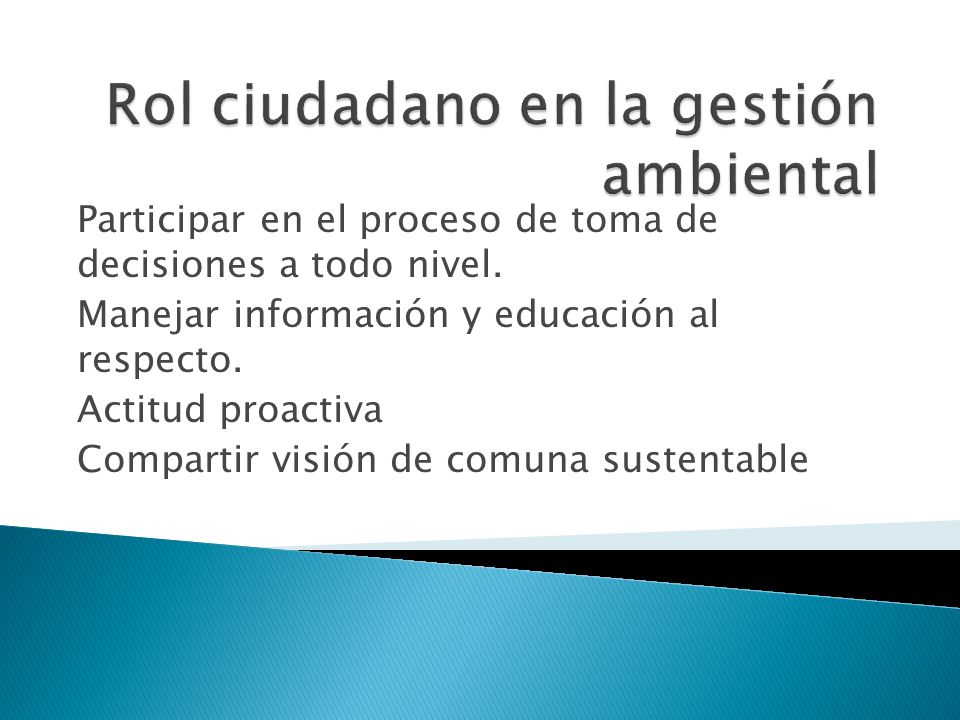 Rol ciudadano en la gestión ambiental

Participar en el proceso de toma de decisiones a todo nivel.

Manejar información y educación al respecto.

Actitud proactiva

Compartir visión de comuna sustentable